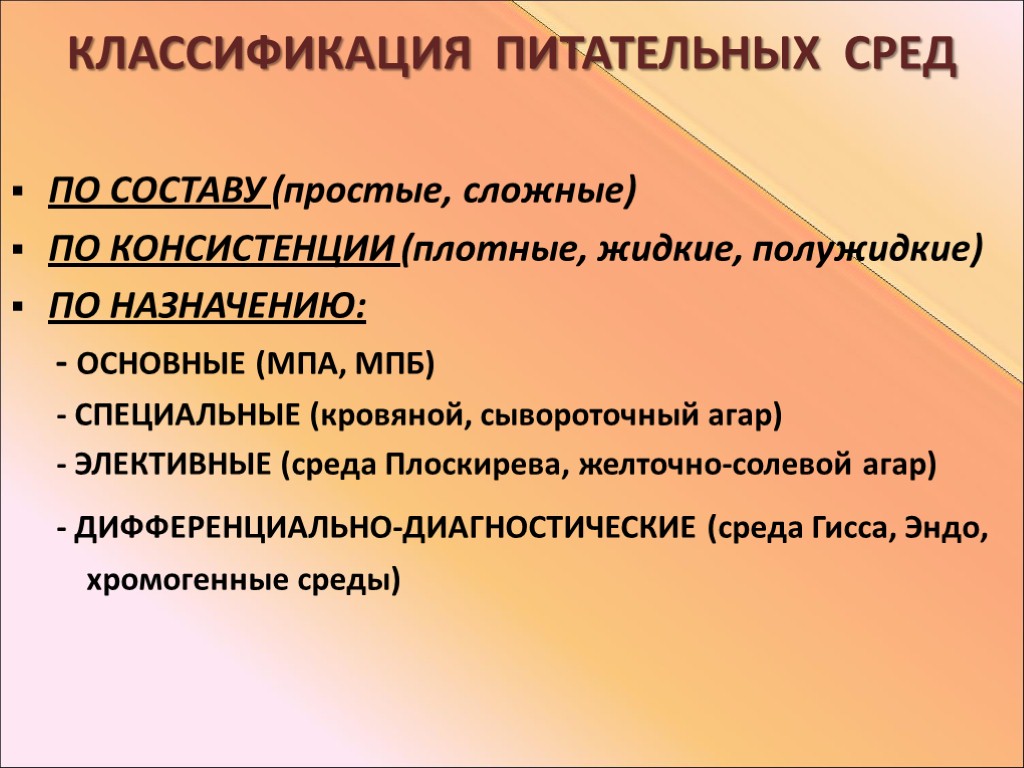 КЛАССИФИКАЦИЯ ПИТАТЕЛЬНЫХ СРЕД

▪ ПО СОСТАВУ (простые, сложные)

▪ ПО КОНСИСТЕНЦИИ (плотные, жидкие, полужидкие)

▪ ПО НАЗНАЧЕНИЮ:

- ОСНОВНЫЕ (МПА, МПБ)

- СПЕЦИАЛЬНЫЕ (кровяной, сывороточный агар)

- ЭЛЕКТИВНЫЕ (среда Плоскирева, желточно-солевой агар)

- ДИФФЕРЕНЦИАЛЬНО-ДИАГНОСТИЧЕСКИЕ (среда Гисса, Эндо, хромогенные среды)